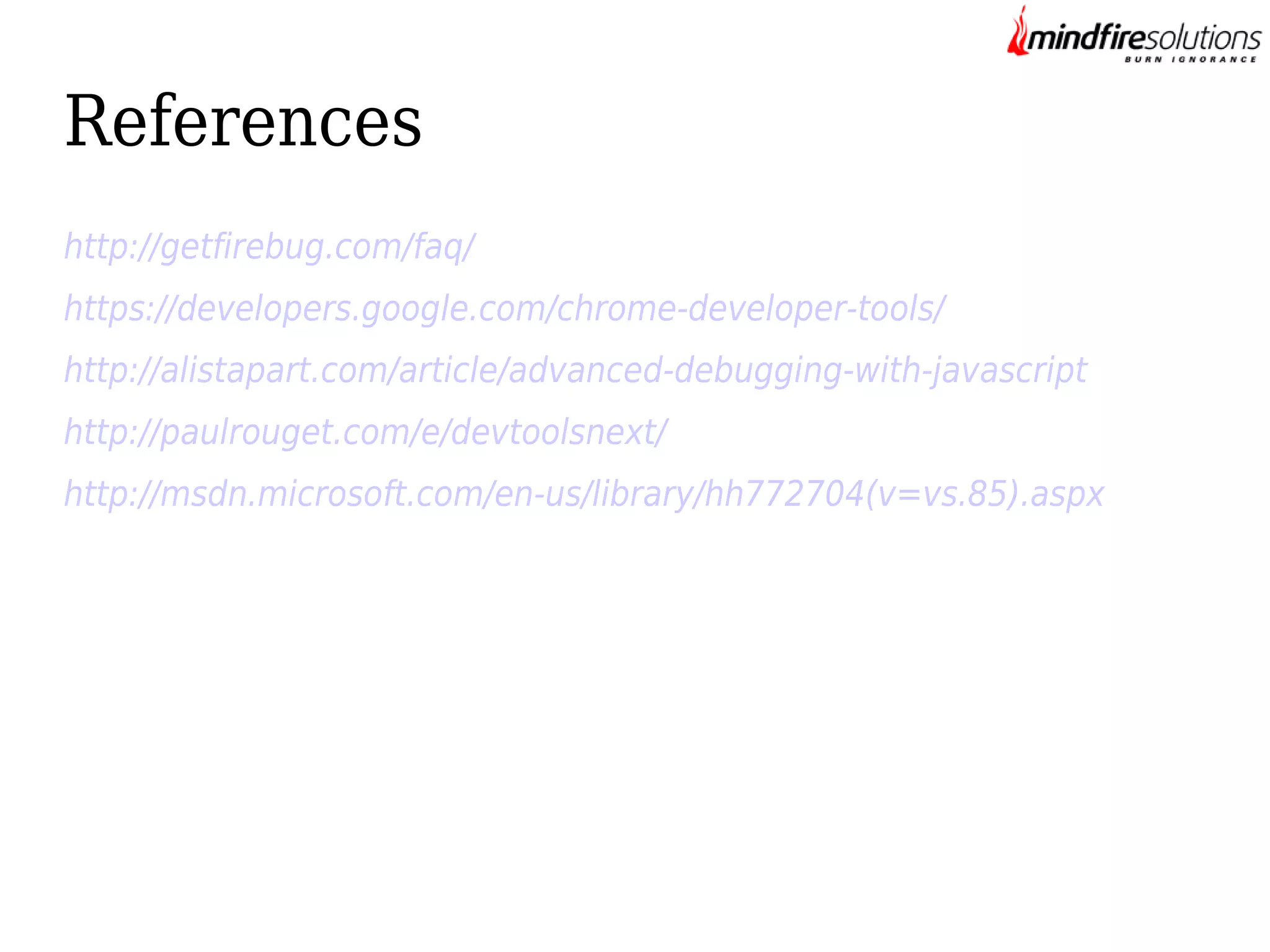 mindfiresolutions
BURN IGNORANCE

References

http://getfirebug.com/faq/

https://developers.google.com/chrome-developer-tools/

http://alistapart.com/article/advanced-debugging-with-javascript

http://paulrouget.com/e/devtoolsnext/

http://msdn.microsoft.com/en-us/library/hh772704(v=vs.85).aspx